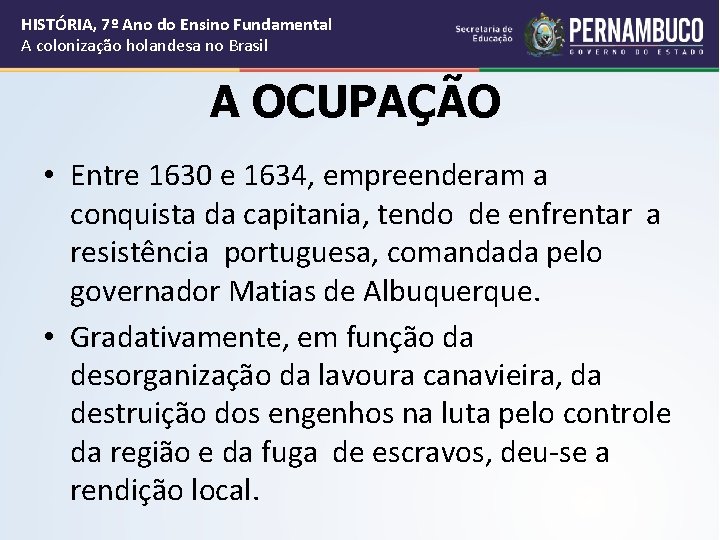 HISTÓRIA, 7º Ano do Ensino Fundamental
A colonização holandesa no Brasil

Secretaria de Educação
PERNAMBUCO
GOVERNO DO ESTADO

A OCUPAÇÃO

• Entre 1630 e 1634, empreenderam a conquista da capitania, tendo de enfrentar a resistência portuguesa, comandada pelo governador Matias de Albuquerque.

• Gradativamente, em função da desorganização da lavoura canavieira, da destruição dos engenhos na luta pelo controle da região e da fuga de escravos, deu-se a rendição local.